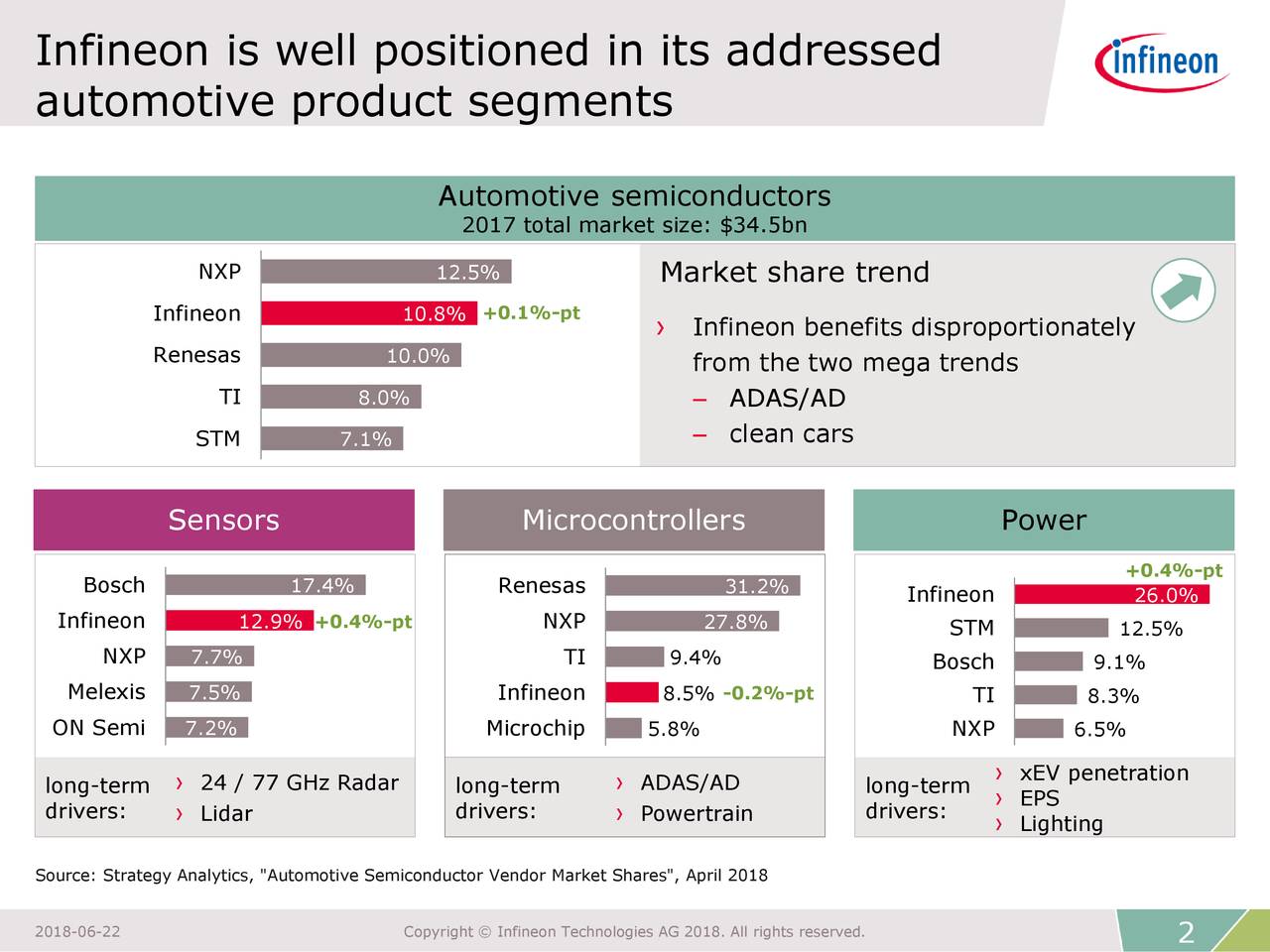 Infineon is well positioned in its addressed automotive product segments

infineon

Automotive semiconductors
2017 total market size: $34.5bn

NXP 12.5%
Infineon 10.8% +0.1%-pt
Renesas 10.0%
TI 8.0%
STM 7.1%

Market share trend

› Infineon benefits disproportionately from the two mega trends
– ADAS/AD
– clean cars

Sensors

Bosch 17.4%
Infineon 12.9% +0.4%-pt
NXP 7.7%
Melexis 7.5%
ON Semi 7.2%

long-term drivers:
› 24 / 77 GHz Radar
› Lidar

Microcontrollers

Renesas 31.2%
NXP 27.8%
TI 9.4%
Infineon 8.5% -0.2%-pt
Microchip 5.8%

long-term drivers:
› ADAS/AD
› Powertrain

Power

+0.4%-pt
Infineon 26.0%
STM 12.5%
Bosch 9.1%
TI 8.3%
NXP 6.5%

long-term drivers:
› xEV penetration
› EPS
› Lighting

Source: Strategy Analytics, "Automotive Semiconductor Vendor Market Shares", April 2018

2018-06-22 Copyright © Infineon Technologies AG 2018. All rights reserved. 2